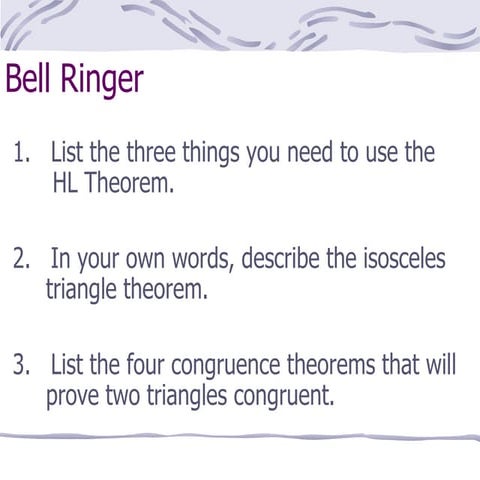 Bell Ringer

1. List the three things you need to use the HL Theorem.

2. In your own words, describe the isosceles triangle theorem.

3. List the four congruence theorems that will prove two triangles congruent.